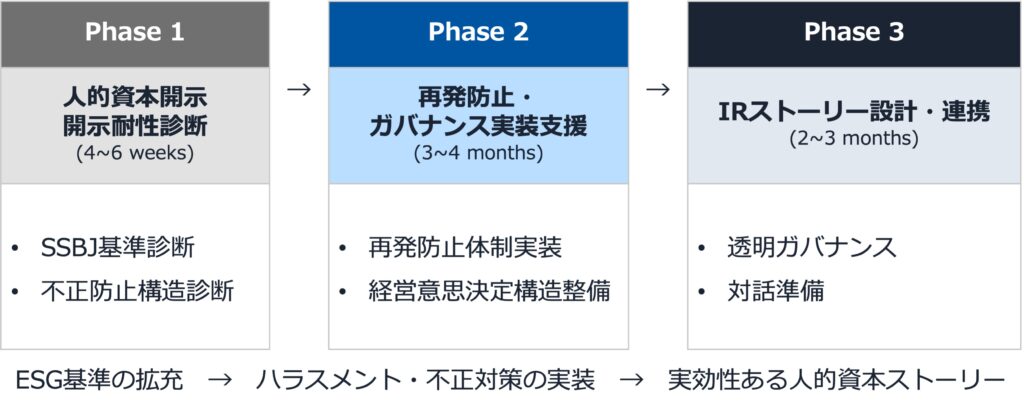 Phase 1

人的資本開示
開示耐性診断
(4~6 weeks)

• SSBJ基準診断
• 不正防止構造診断

→

Phase 2

再発防止・
ガバナンス実装支援
(3~4 months)

• 再発防止体制実装
• 経営意思決定構造整備

→

Phase 3

IRストーリー設計・連携
(2~3 months)

• 透明ガバナンス
• 対話準備

ESG基準の拡充 → ハラスメント・不正対策の実装 → 実効性ある人的資本ストーリー